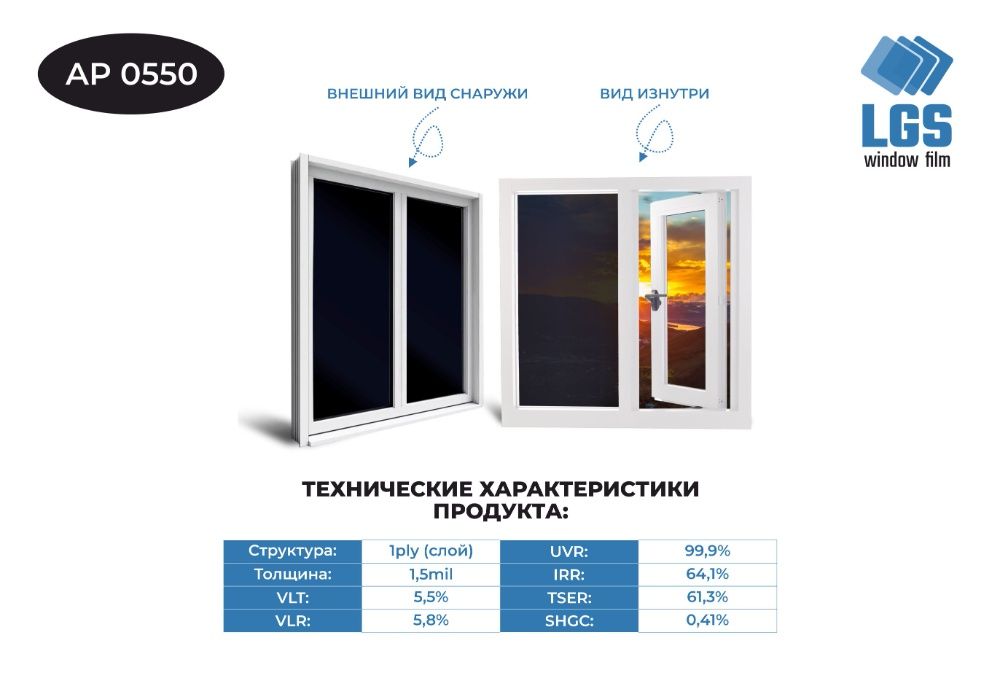 AP 0550

ВНЕШНИЙ ВИД СНАРУЖИ

ВИД ИЗНУТРИ

LGS
window film

ТЕХНИЧЕСКИЕ ХАРАКТЕРИСТИКИ ПРОДУКТА:

| Структура: | 1ply (слой) | UVR: | 99,9% |
|---|---|---|---|
| Толщина: | 1,5mil | IRR: | 64,1% |
| VLT: | 5,5% | TSER: | 61,3% |
| VLR: | 5,8% | SHGC: | 0,41% |